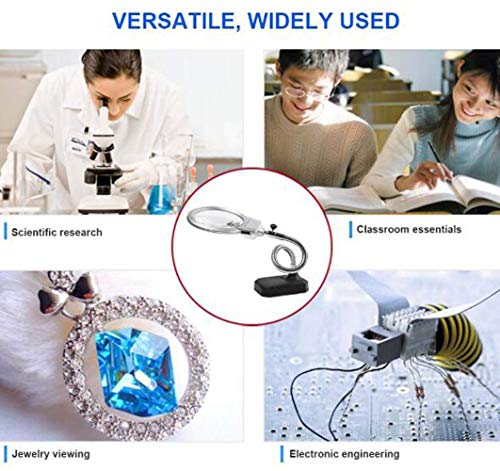 VERSATILE, WIDELY USED

Scientific research

Classroom essentials

Jewelry viewing

Electronic engineering